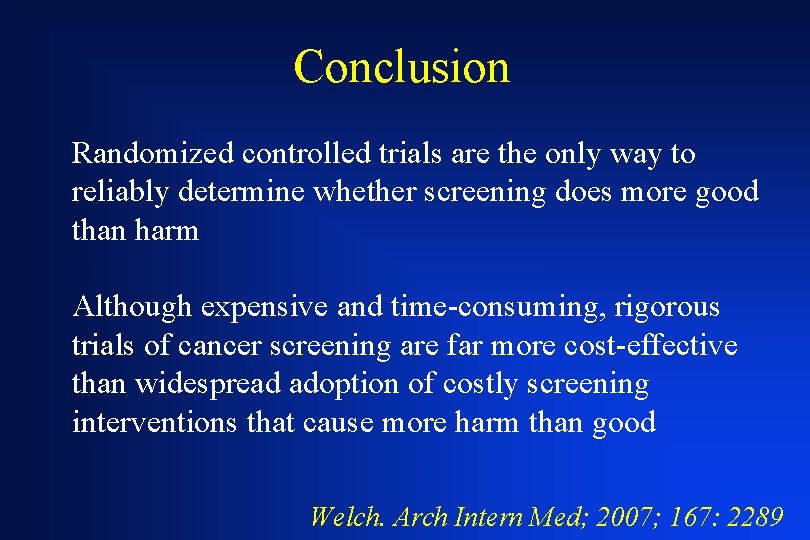 Conclusion

Randomized controlled trials are the only way to reliably determine whether screening does more good than harm

Although expensive and time-consuming, rigorous trials of cancer screening are far more cost-effective than widespread adoption of costly screening interventions that cause more harm than good

Welch. Arch Intern Med; 2007; 167: 2289